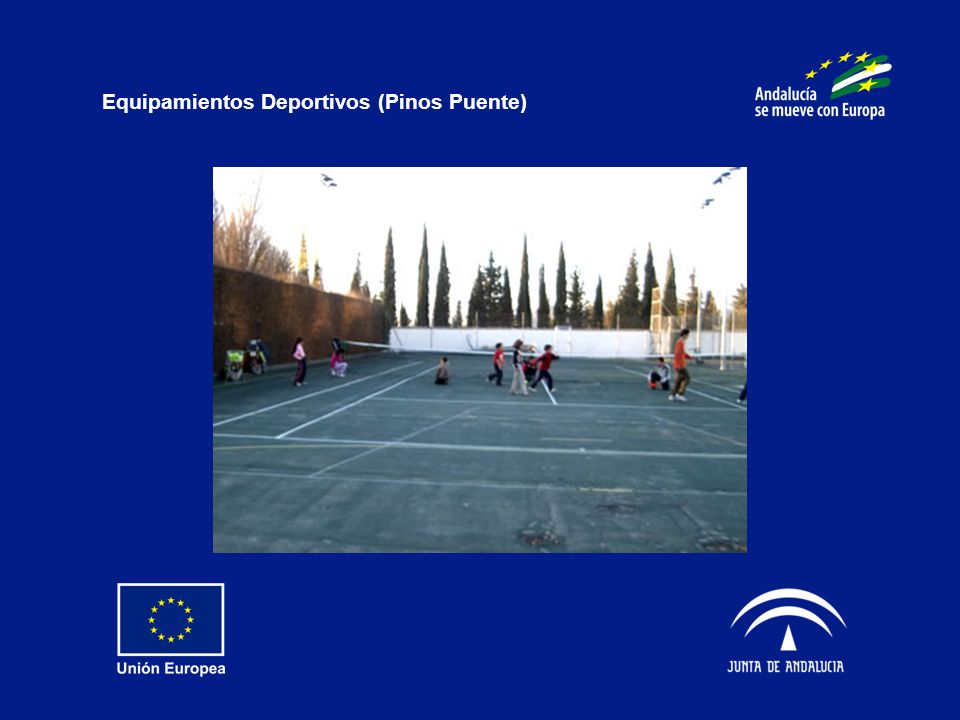 Equipamientos Deportivos (Pinos Puente)

Andalucía se mueve con Europa

Unión Europea

JUNTA DE ANDALUCIA